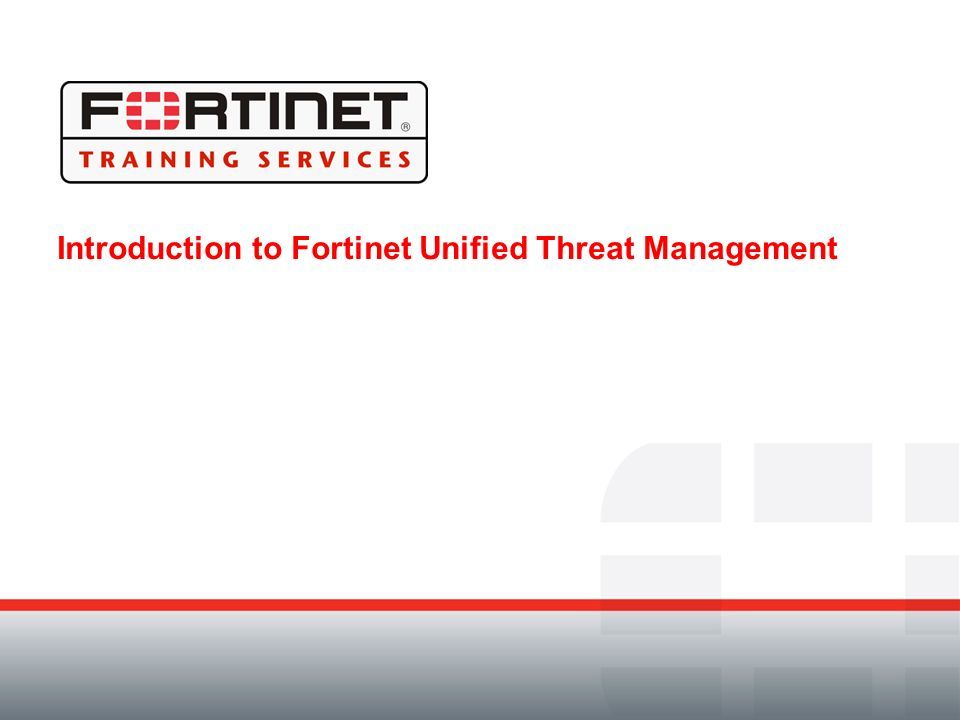 FORTINET®
TRAINING SERVICES

Introduction to Fortinet Unified Threat Management